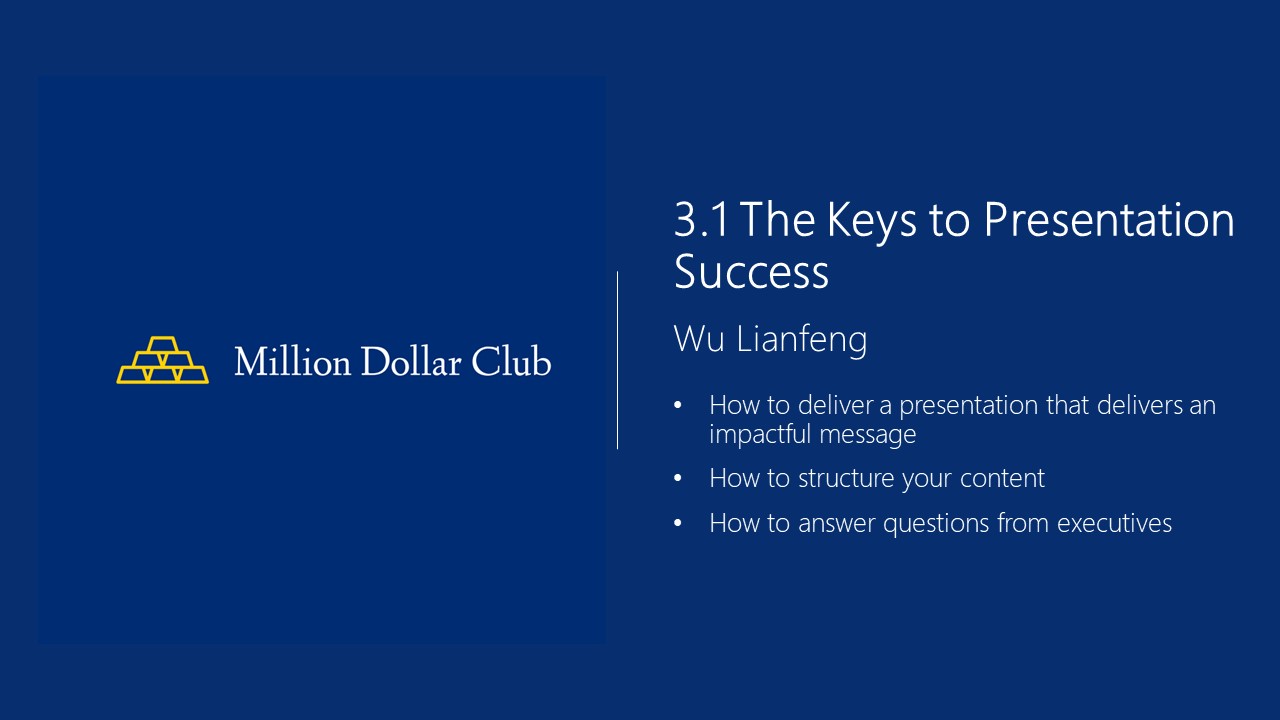 Million Dollar Club

3.1 The Keys to Presentation Success

Wu Lianfeng

• How to deliver a presentation that delivers an impactful message
• How to structure your content
• How to answer questions from executives